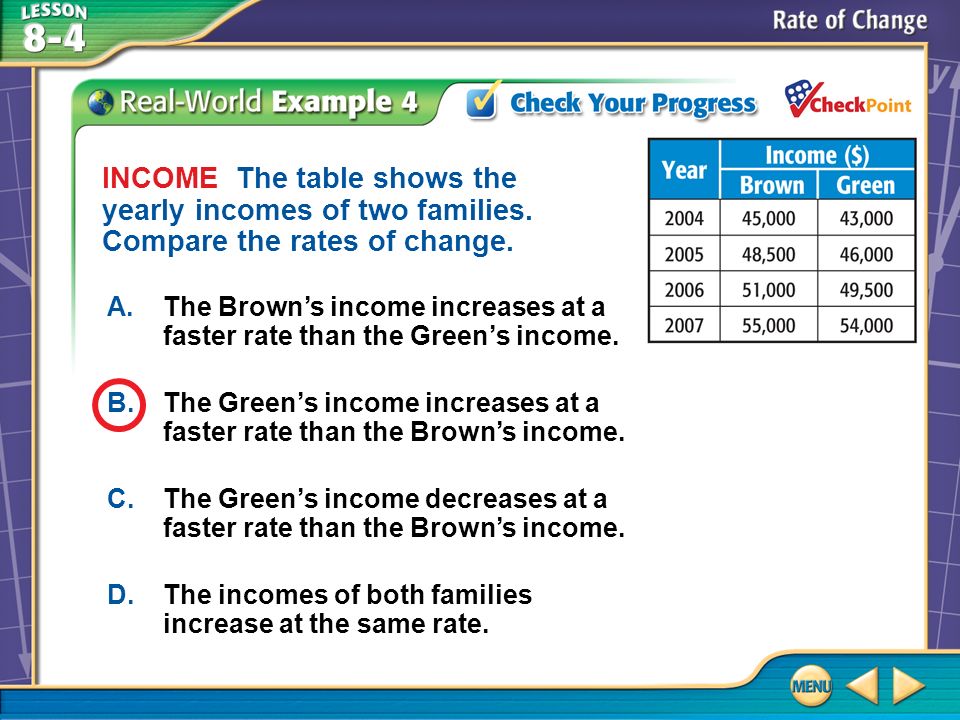 LESSON 8-4

Rate of Change

Real-World Example 4

Check Your Progress

CheckPoint

INCOME The table shows the yearly incomes of two families. Compare the rates of change.

| Year | Income ($) Brown | Income ($) Green |
|---|---|---|
| 2004 | 45,000 | 43,000 |
| 2005 | 48,500 | 46,000 |
| 2006 | 51,000 | 49,500 |
| 2007 | 55,000 | 54,000 |

A. The Brown's income increases at a faster rate than the Green's income.

B. The Green's income increases at a faster rate than the Brown's income.

C. The Green's income decreases at a faster rate than the Brown's income.

D. The incomes of both families increase at the same rate.

MENU